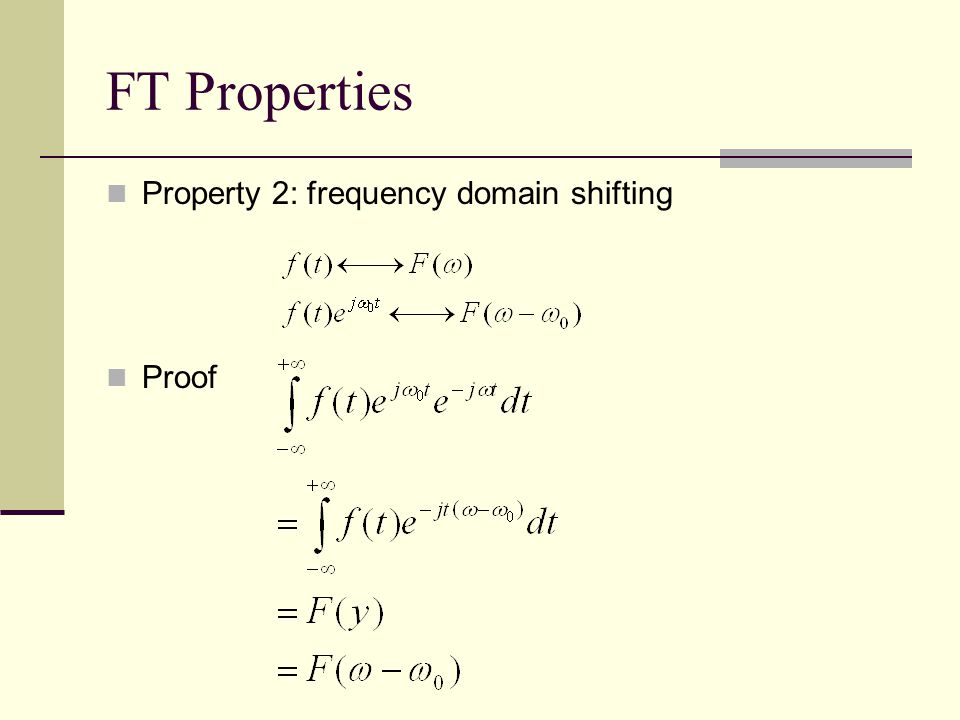 FT Properties

Property 2: frequency domain shifting

$f(t) \longleftrightarrow F(\omega)$

$f(t)e^{j\omega_0 t} \longleftrightarrow F(\omega - \omega_0)$

Proof $\int_{-\infty}^{+\infty} f(t)e^{j\omega_0 t}e^{-j\omega t}dt$

$= \int_{-\infty}^{+\infty} f(t)e^{-jt(\omega-\omega_0)}dt$

$= F(y)$

$= F(\omega - \omega_0)$